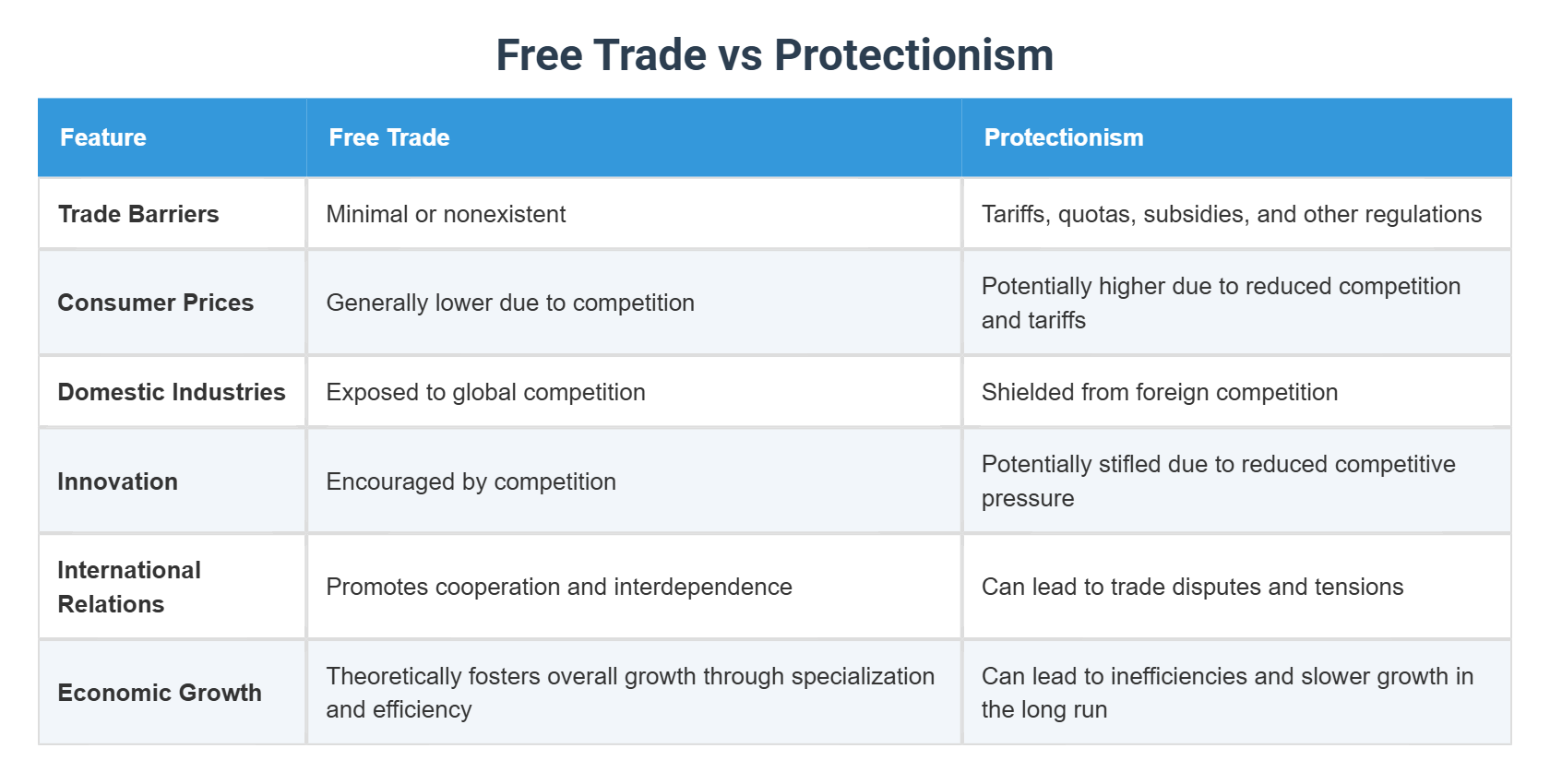 Free Trade vs Protectionism

| Feature | Free Trade | Protectionism |
|---|---|---|
| Trade Barriers | Minimal or nonexistent | Tariffs, quotas, subsidies, and other regulations |
| Consumer Prices | Generally lower due to competition | Potentially higher due to reduced competition and tariffs |
| Domestic Industries | Exposed to global competition | Shielded from foreign competition |
| Innovation | Encouraged by competition | Potentially stifled due to reduced competitive pressure |
| International Relations | Promotes cooperation and interdependence | Can lead to trade disputes and tensions |
| Economic Growth | Theoretically fosters overall growth through specialization and efficiency | Can lead to inefficiencies and slower growth in the long run |